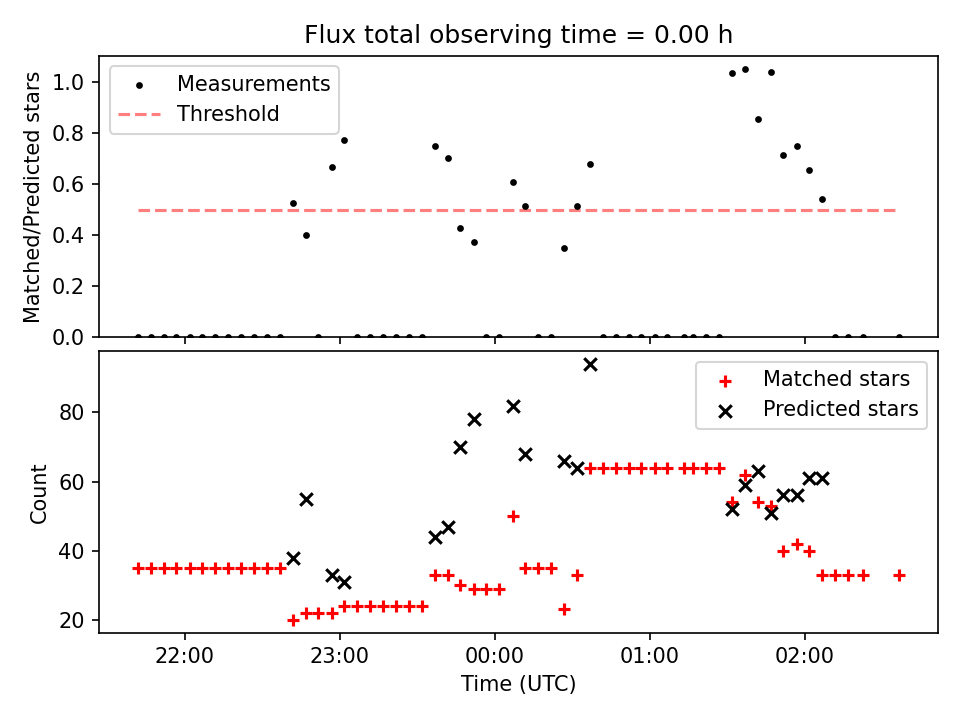 Flux total observing time = 0.00 h

Measurements
Threshold

Matched/Predicted stars

1.0
0.8
0.6
0.4
0.2
0.0

Matched stars
Predicted stars

Count

80
60
40
20

22:00
23:00
00:00
01:00
02:00

Time (UTC)